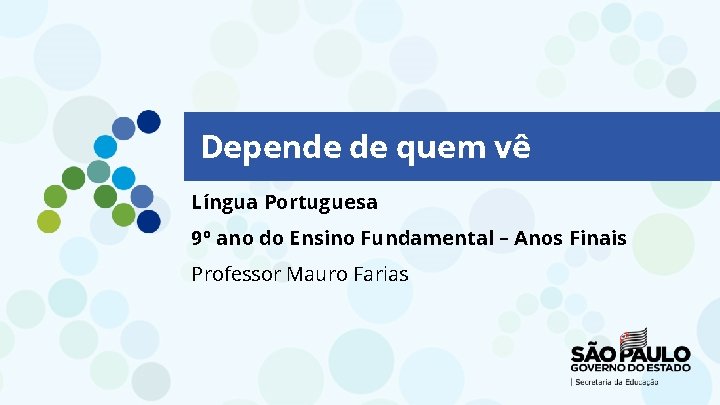 Depende de quem vê

Língua Portuguesa

9º ano do Ensino Fundamental – Anos Finais

Professor Mauro Farias

SÃO PAULO
GOVERNO DO ESTADO
| Secretaria da Educação